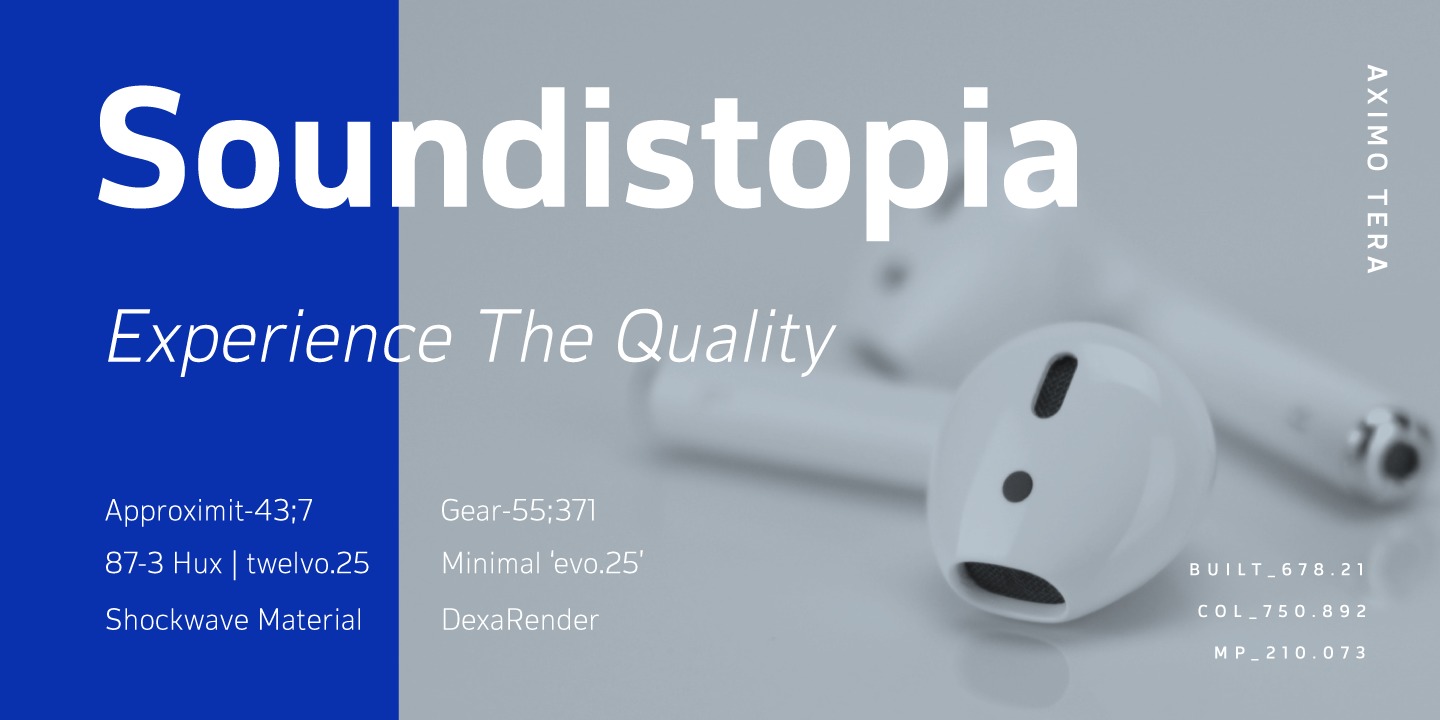 Soundistopia

AXIMO TERA

Experience The Quality

Approximit-43;7
87-3 Hux | twelvo.25
Shockwave Material

Gear-55;371
Minimal 'evo.25'
DexaRender

BUILT_678.21
COL_750.892
MP_210.073